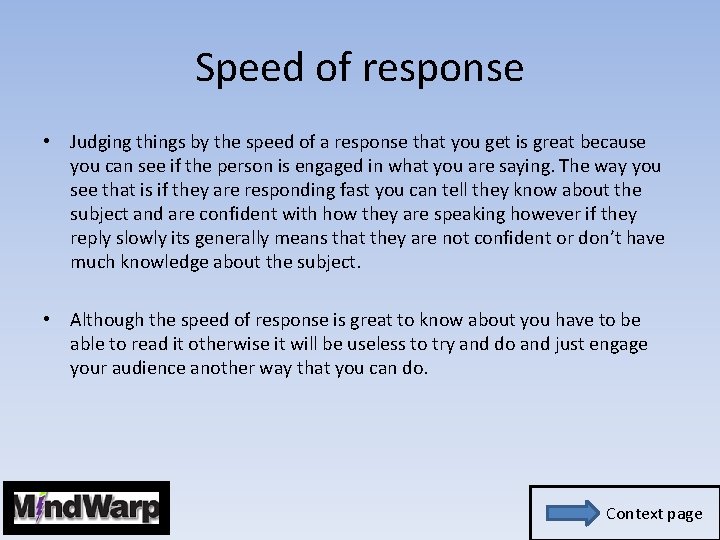 Speed of response

• Judging things by the speed of a response that you get is great because you can see if the person is engaged in what you are saying. The way you see that is if they are responding fast you can tell they know about the subject and are confident with how they are speaking however if they reply slowly its generally means that they are not confident or don't have much knowledge about the subject.

• Although the speed of response is great to know about you have to be able to read it otherwise it will be useless to try and do and just engage your audience another way that you can do.

MindWarp

Context page